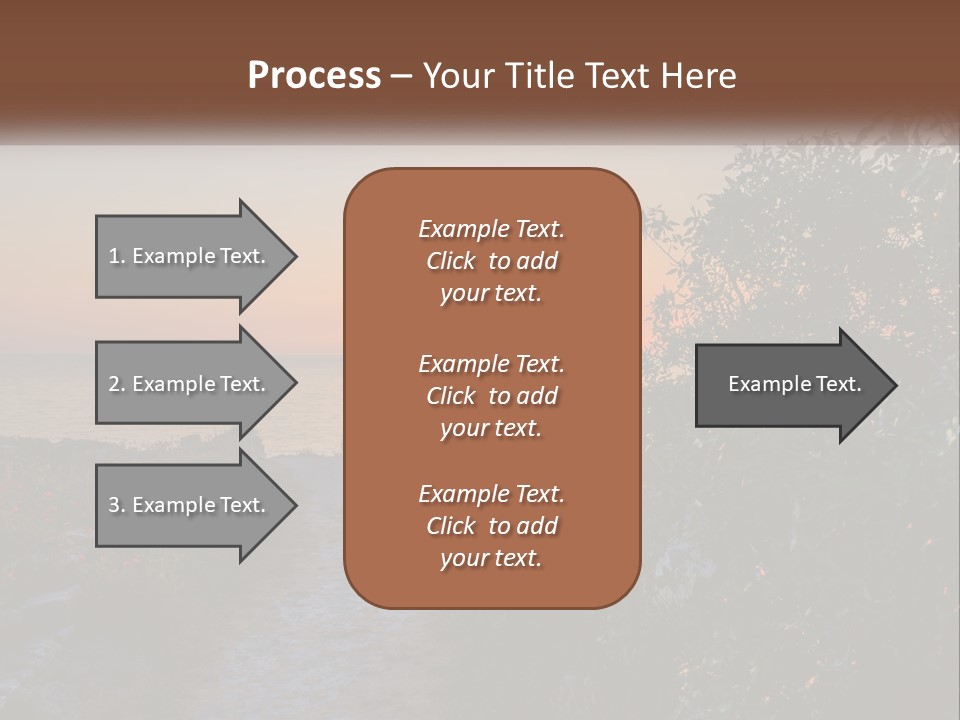 Process – Your Title Text Here

1. Example Text.

2. Example Text.

3. Example Text.

Example Text. Click to add your text.

Example Text. Click to add your text.

Example Text. Click to add your text.

Example Text.